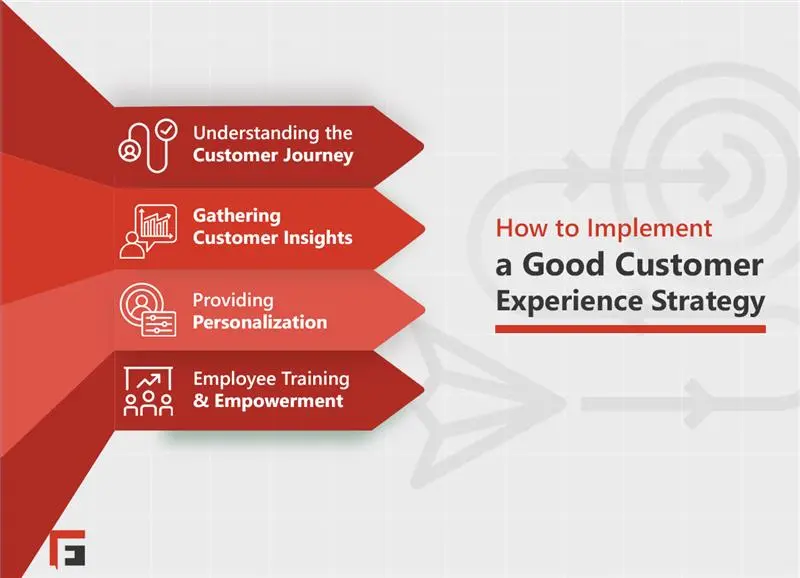 Understanding the Customer Journey

Gathering Customer Insights

Providing Personalization

Employee Training & Empowerment

How to Implement a Good Customer Experience Strategy